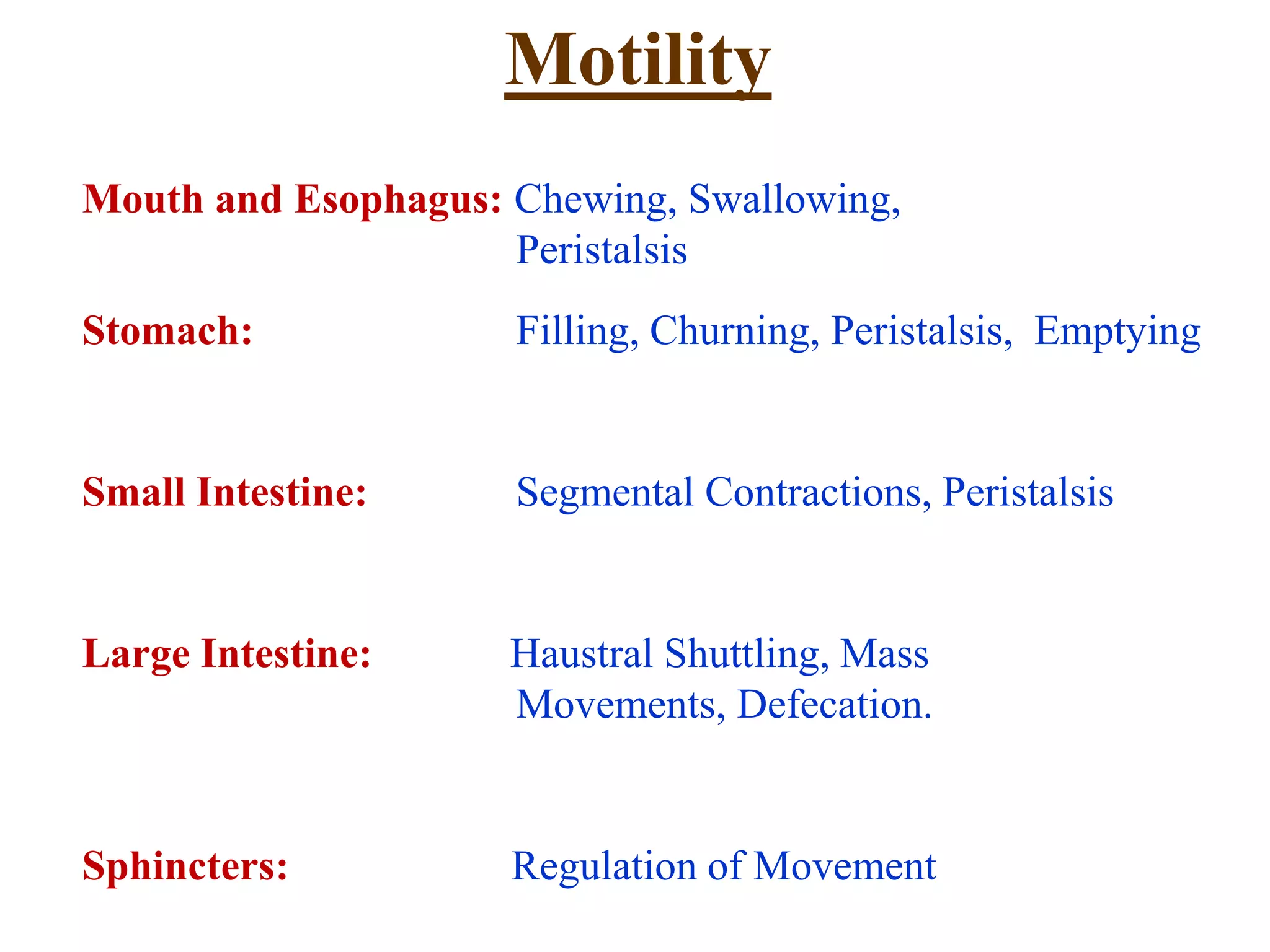 Motility

Mouth and Esophagus: Chewing, Swallowing, Peristalsis

Stomach: Filling, Churning, Peristalsis, Emptying

Small Intestine: Segmental Contractions, Peristalsis

Large Intestine: Haustral Shuttling, Mass Movements, Defecation.

Sphincters: Regulation of Movement